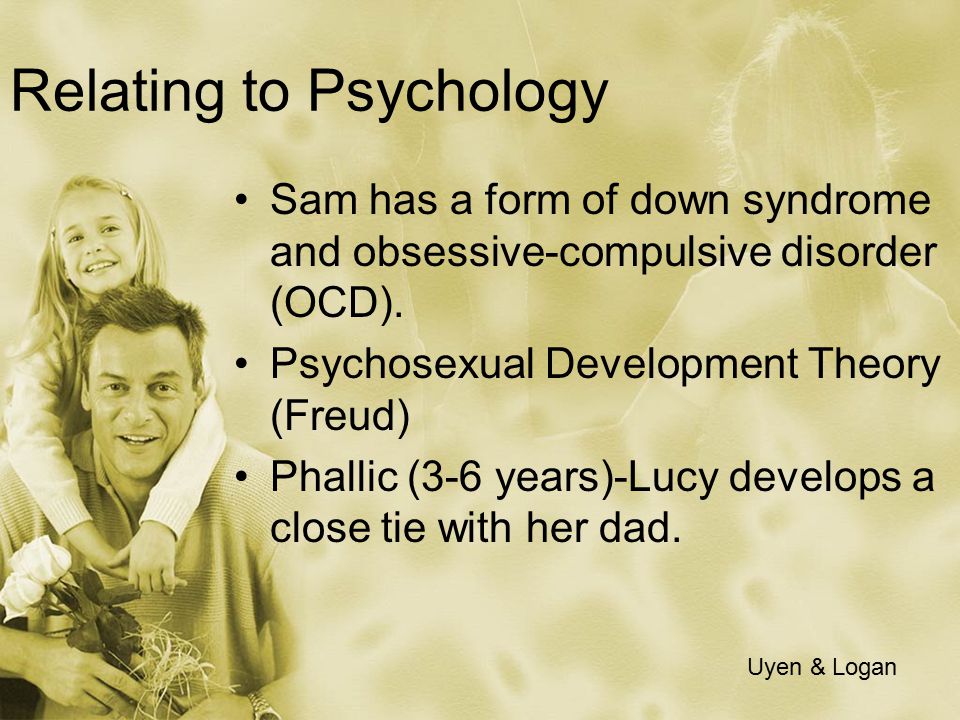 Relating to Psychology

• Sam has a form of down syndrome and obsessive-compulsive disorder (OCD).
• Psychosexual Development Theory (Freud)
• Phallic (3-6 years)-Lucy develops a close tie with her dad.

Uyen & Logan